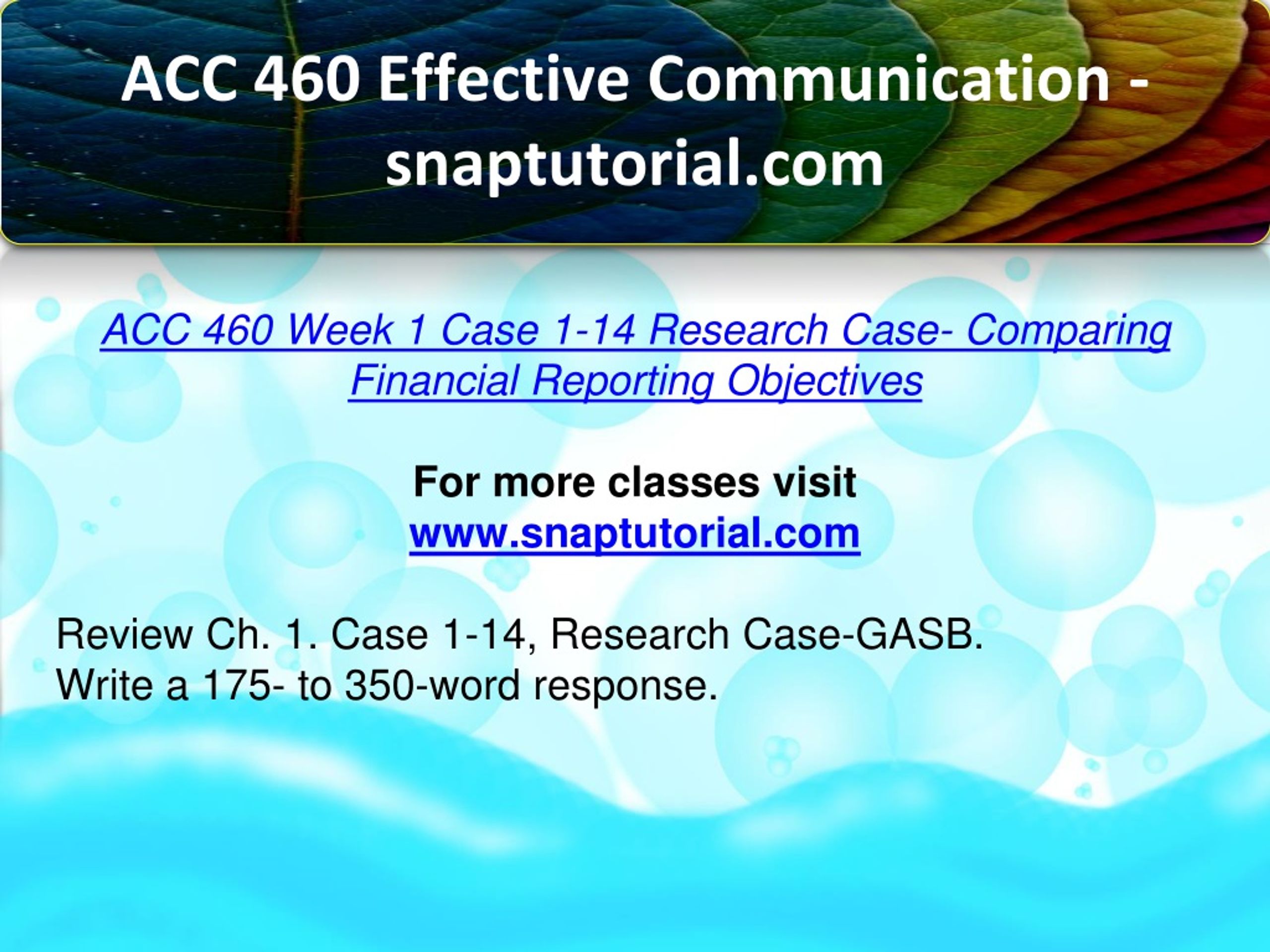 ACC 460 Effective Communication - snaptutorial.com

ACC 460 Week 1 Case 1-14 Research Case- Comparing Financial Reporting Objectives

For more classes visit
www.snaptutorial.com

Review Ch. 1. Case 1-14, Research Case-GASB.
Write a 175- to 350-word response.